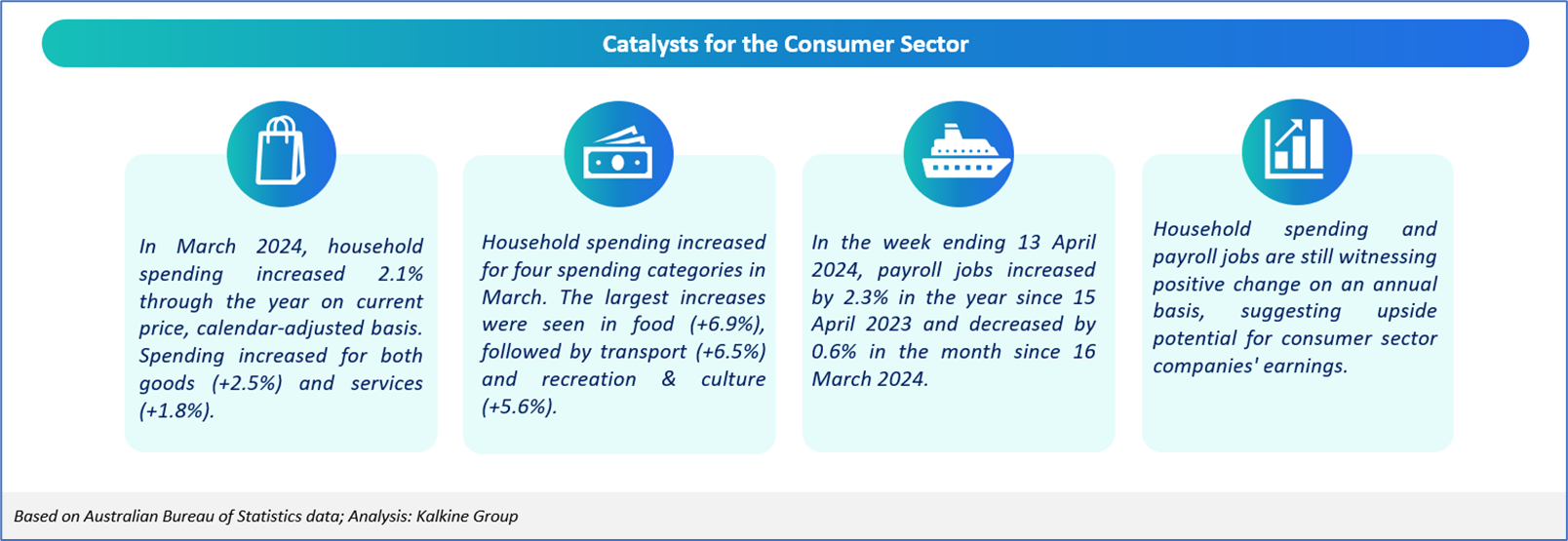 Catalysts for the Consumer Sector

In March 2024, household spending increased 2.1% through the year on current price, calendar-adjusted basis. Spending increased for both goods (+2.5%) and services (+1.8%).

Household spending increased for four spending categories in March. The largest increases were seen in food (+6.9%), followed by transport (+6.5%) and recreation & culture (+5.6%).

In the week ending 13 April 2024, payroll jobs increased by 2.3% in the year since 15 April 2023 and decreased by 0.6% in the month since 16 March 2024.

Household spending and payroll jobs are still witnessing positive change on an annual basis, suggesting upside potential for consumer sector companies' earnings.

Based on Australian Bureau of Statistics data; Analysis: Kalkine Group